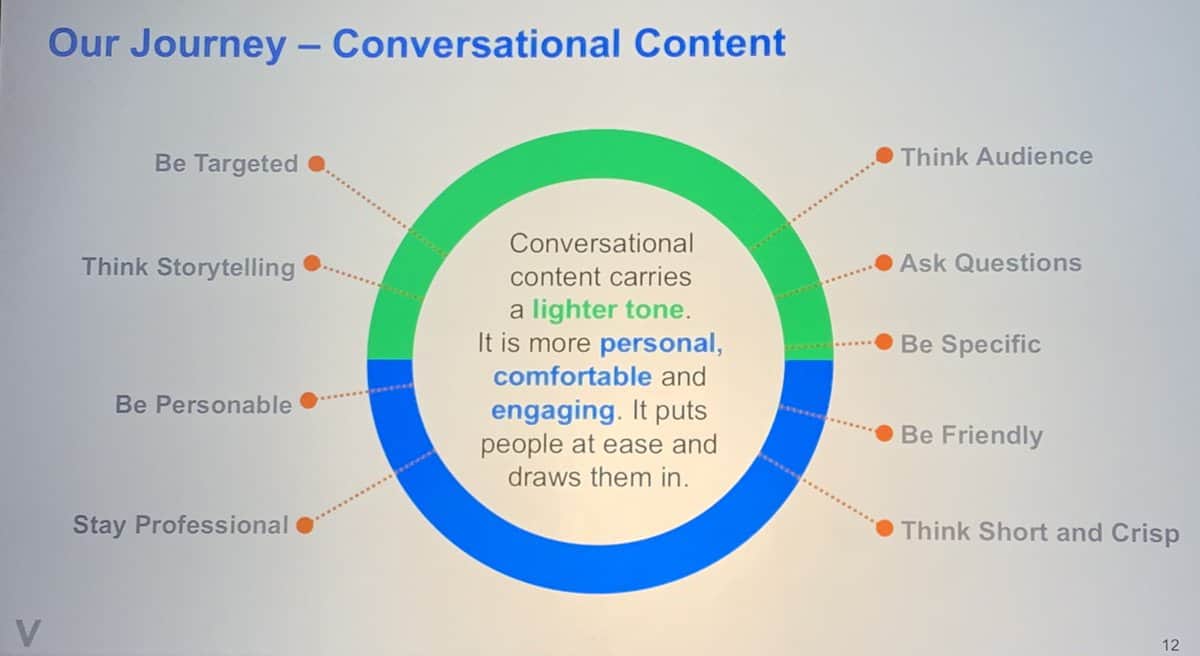 Our Journey – Conversational Content

Be Targeted

Think Storytelling

Be Personable

Stay Professional

Conversational content carries a lighter tone. It is more personal, comfortable and engaging. It puts people at ease and draws them in.

Think Audience

Ask Questions

Be Specific

Be Friendly

Think Short and Crisp

V

12